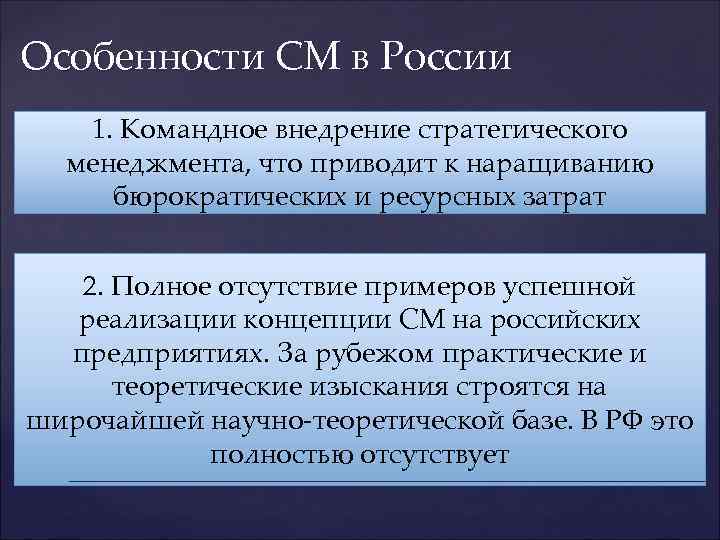 Особенности СМ в России

1. Командное внедрение стратегического менеджмента, что приводит к наращиванию бюрократических и ресурсных затрат

2. Полное отсутствие примеров успешной реализации концепции СМ на российских предприятиях. За рубежом практические и теоретические изыскания строятся на широчайшей научно-теоретической базе. В РФ это полностью отсутствует